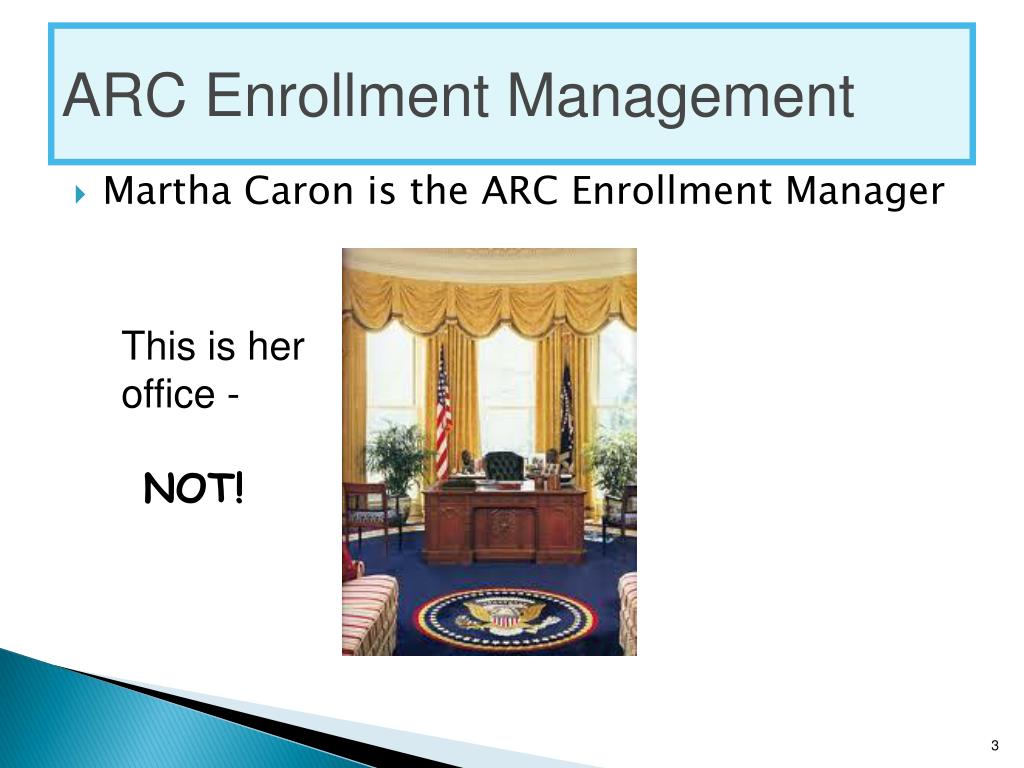 ARC Enrollment Management

Martha Caron is the ARC Enrollment Manager

This is her office -

NOT!

3